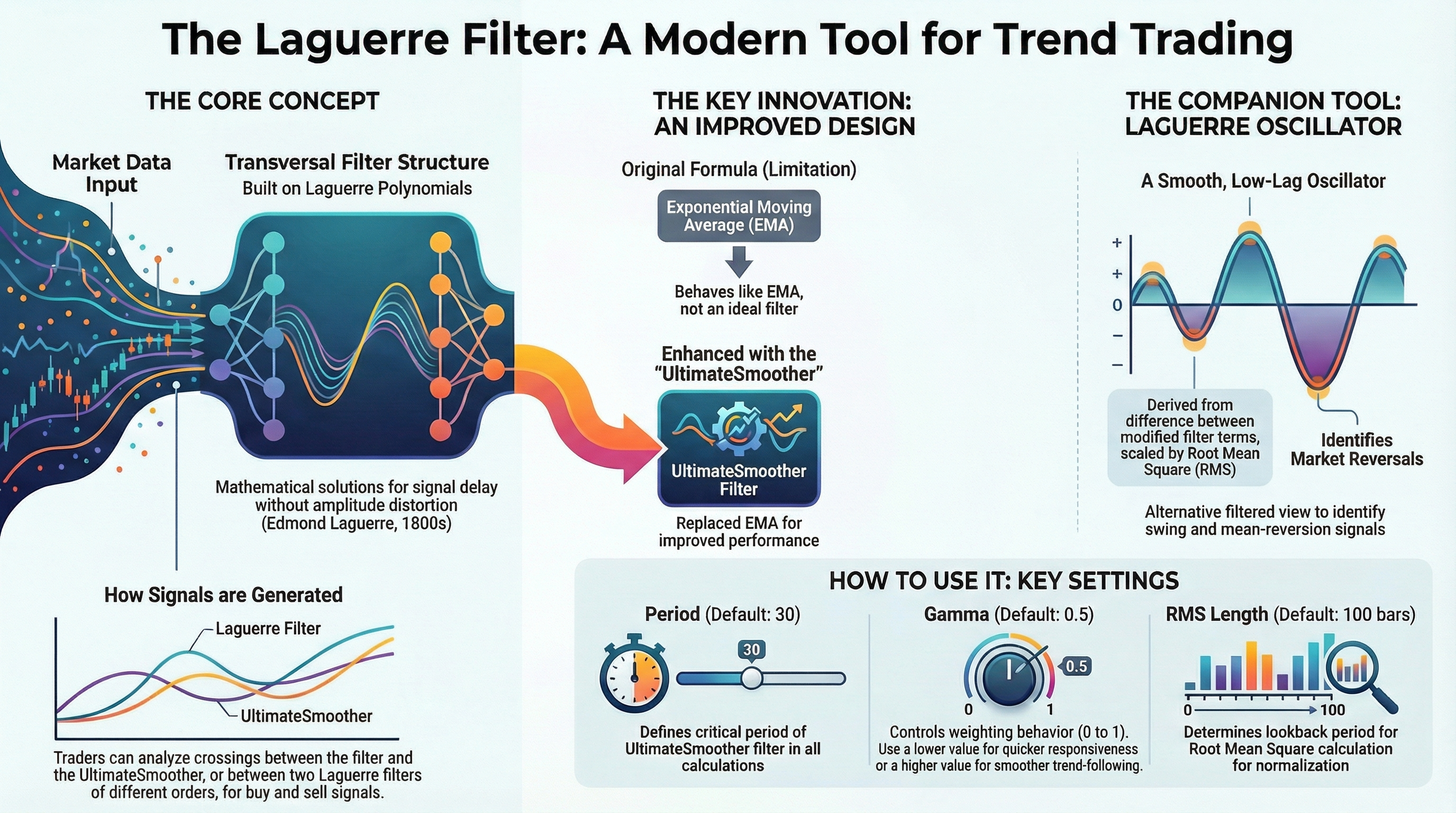 The Laguerre Filter: A Modern Tool for Trend Trading

THE CORE CONCEPT

Market Data Input

Transversal Filter Structure
Built on Laguerre Polynomials

Mathematical solutions for signal delay without amplitude distortion (Edmond Laguerre, 1800s)

How Signals are Generated

Laguerre Filter

UltimateSmoother

Traders can analyze crossings between the filter and the UltimateSmoother, or between two Laguerre filters of different orders, for buy and sell signals.

THE KEY INNOVATION: AN IMPROVED DESIGN

Original Formula (Limitation)

Exponential Moving Average (EMA)

Behaves like EMA, not an ideal filter

Enhanced with the "UltimateSmoother"

UltimateSmoother Filter

Replaced EMA for improved performance

THE COMPANION TOOL: LAGUERRE OSCILLATOR

A Smooth, Low-Lag Oscillator

+
+
0
–
–

Derived from difference between modified filter terms, scaled by Root Mean Square (RMS)

Identifies Market Reversals

Alternative filtered view to identify swing and mean-reversion signals

HOW TO USE IT: KEY SETTINGS

Period (Default: 30)

30

Defines critical period of UltimateSmoother filter in all calculations

Gamma (Default: 0.5)

0.5
0
1

Controls weighting behavior (0 to 1). Use a lower value for quicker responsiveness or a higher value for smoother trend-following.

RMS Length (Default: 100 bars)

0
100

Determines lookback period for Root Mean Square calculation for normalization